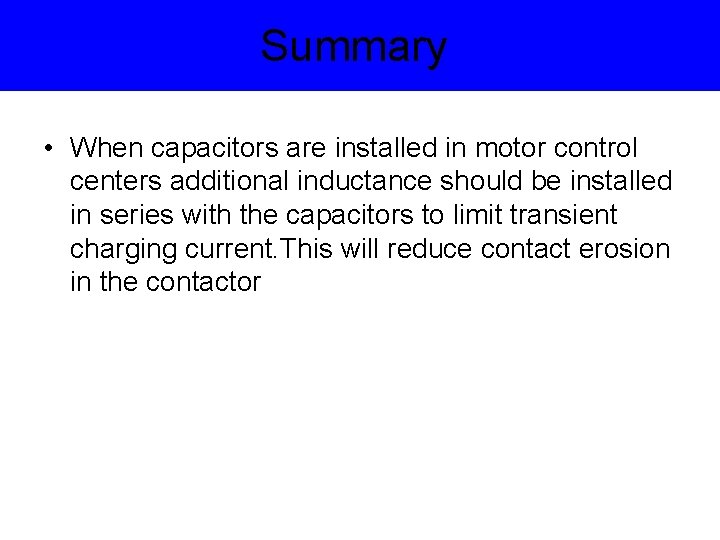 Summary

• When capacitors are installed in motor control centers additional inductance should be installed in series with the capacitors to limit transient charging current.This will reduce contact erosion in the contactor